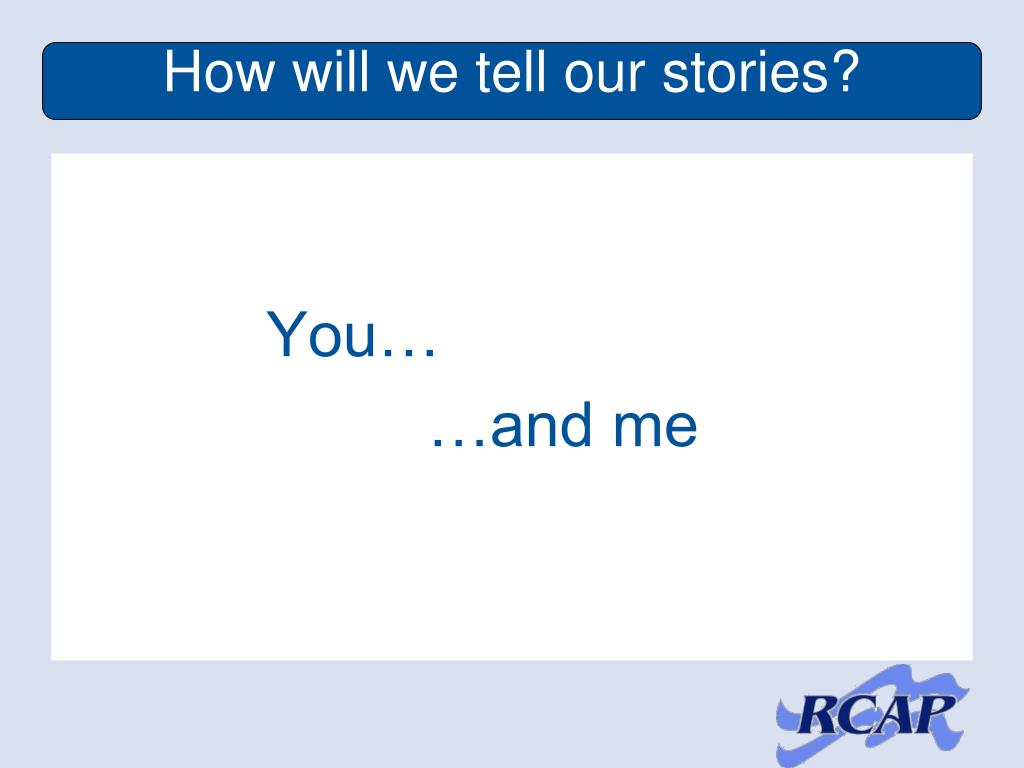 How will we tell our stories?

You…

…and me

RCAP